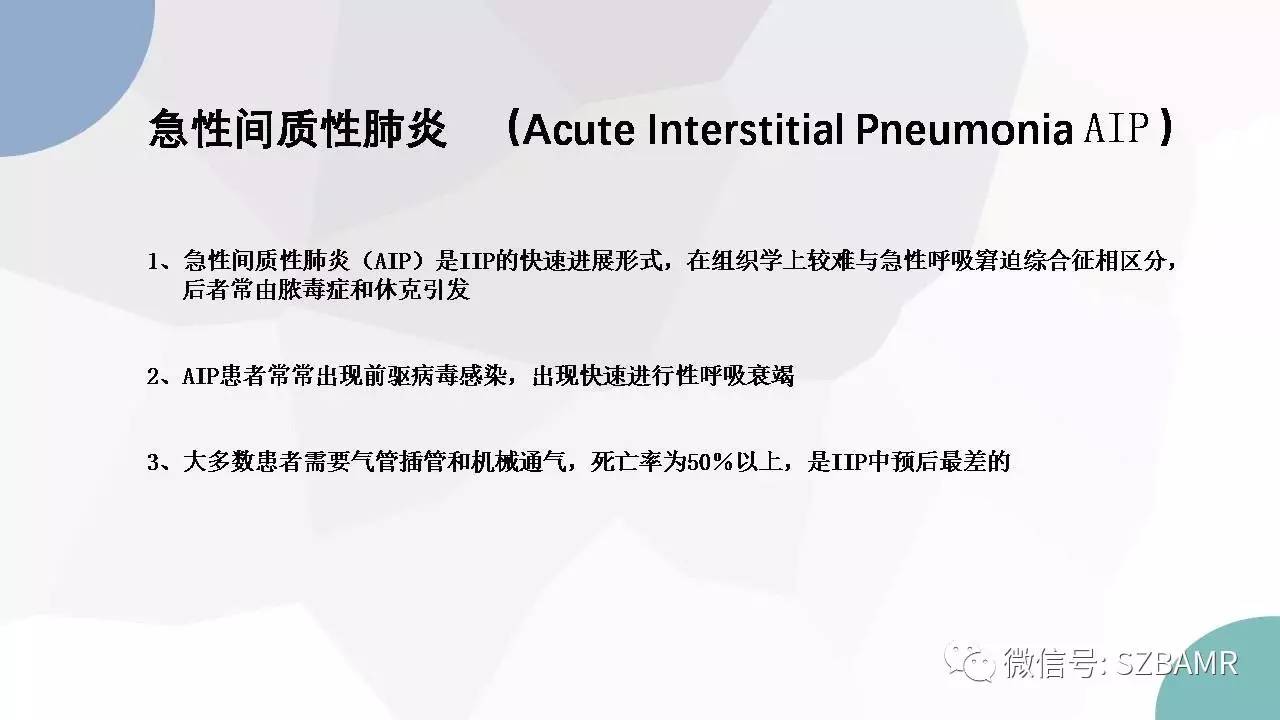 急性间质性肺炎 （Acute Interstitial Pneumonia AIP）

1、急性间质性肺炎（AIP）是IIP的快速进展形式，在组织学上较难与急性呼吸窘迫综合征相区分，后者常由脓毒症和休克引发

2、AIP患者常常出现前驱病毒感染，出现快速进行性呼吸衰竭

3、大多数患者需要气管插管和机械通气，死亡率为50%以上，是IIP中预后最差的

微信号: SZBAMR